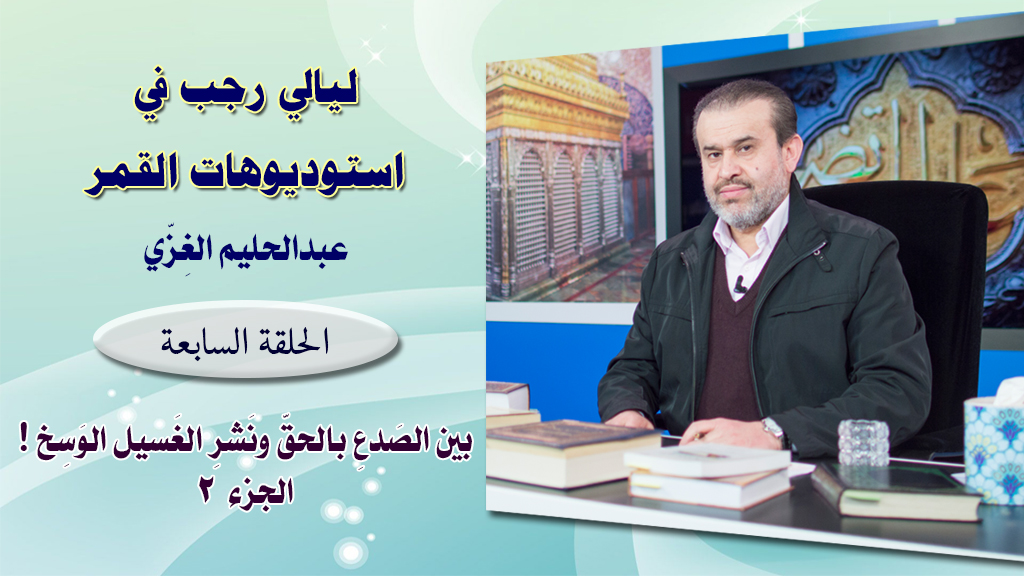 ليالي رجب في
استوديوهات القمر
عبدالحليم الغِزّي

الحلقة السابعة

بين الصَدعِ بالحقّ ونَشرِ الغَسيل الوَسِخ !
الجزء ٢